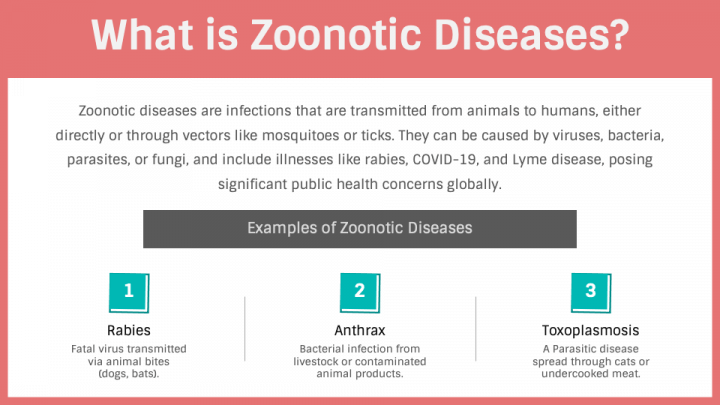 What is Zoonotic Diseases?

Zoonotic diseases are infections that are transmitted from animals to humans, either directly or through vectors like mosquitoes or ticks. They can be caused by viruses, bacteria, parasites, or fungi, and include illnesses like rabies, COVID-19, and Lyme disease, posing significant public health concerns globally.

Examples of Zoonotic Diseases

1

Rabies

Fatal virus transmitted via animal bites (dogs, bats).

2

Anthrax

Bacterial infection from livestock or contaminated animal products.

3

Toxoplasmosis

A Parasitic disease spread through cats or undercooked meat.